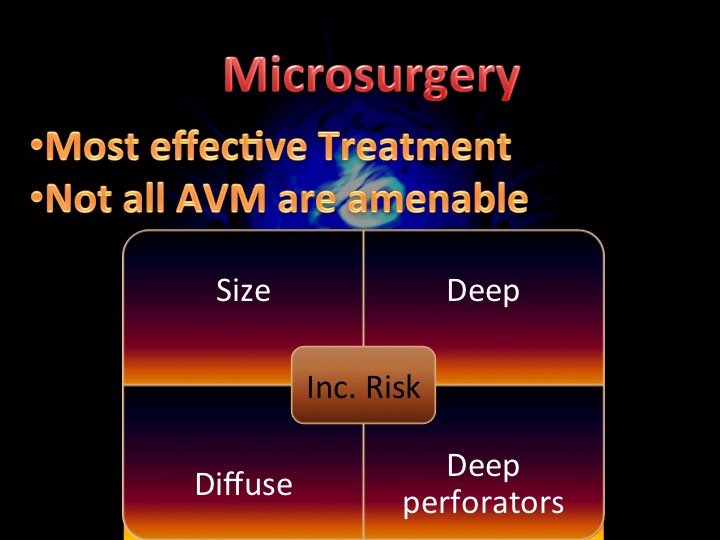 Microsurgery

•Most effective Treatment
•Not all AVM are amenable

Size

Deep

Inc. Risk

Diffuse

Deep perforators